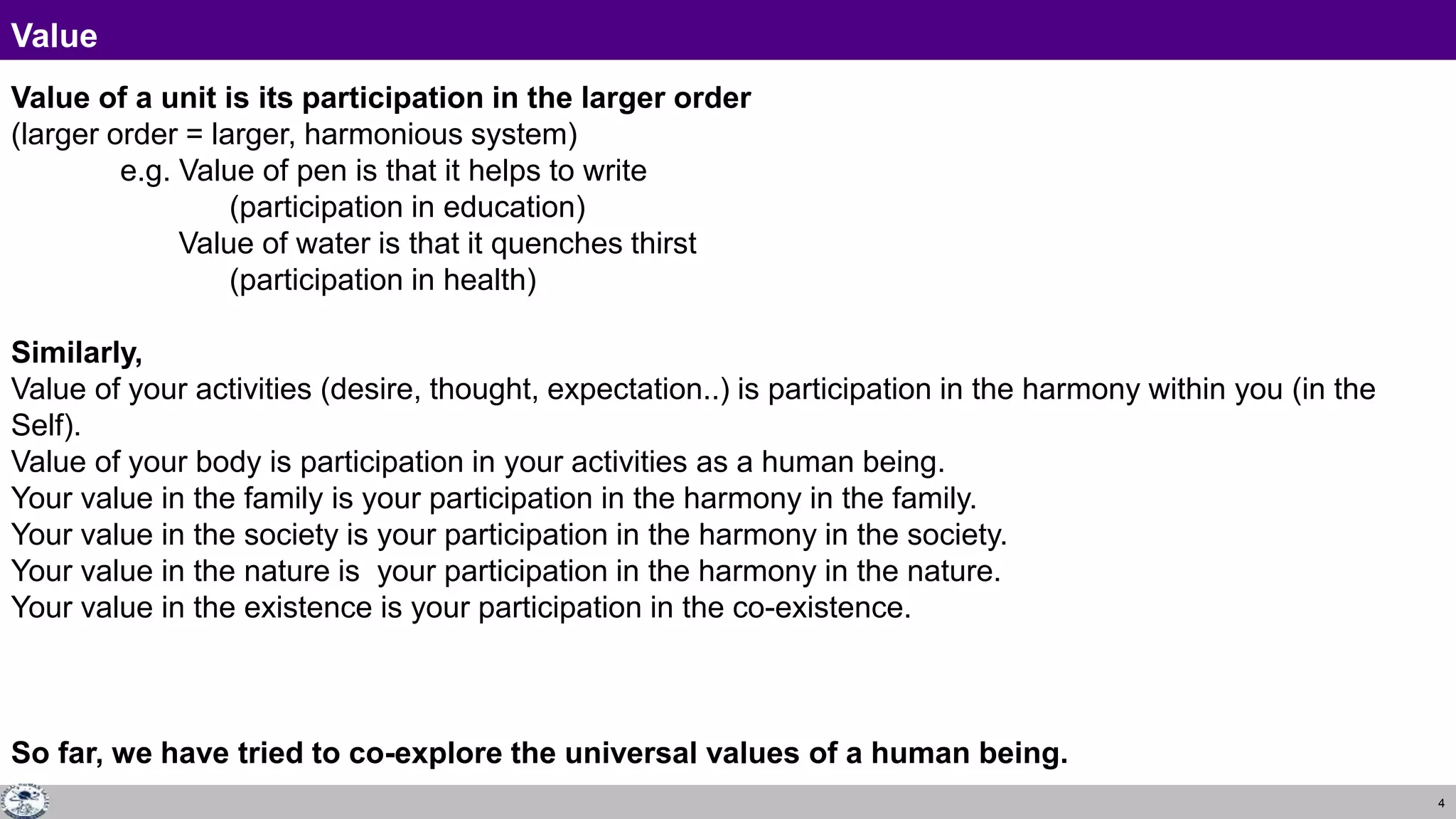 Value

**Value of a unit is its participation in the larger order**
(larger order = larger, harmonious system)
e.g. Value of pen is that it helps to write
(participation in education)
Value of water is that it quenches thirst
(participation in health)

**Similarly,**
Value of your activities (desire, thought, expectation..) is participation in the harmony within you (in the Self).
Value of your body is participation in your activities as a human being.
Your value in the family is your participation in the harmony in the family.
Your value in the society is your participation in the harmony in the society.
Your value in the nature is your participation in the harmony in the nature.
Your value in the existence is your participation in the co-existence.

**So far, we have tried to co-explore the universal values of a human being.**

4